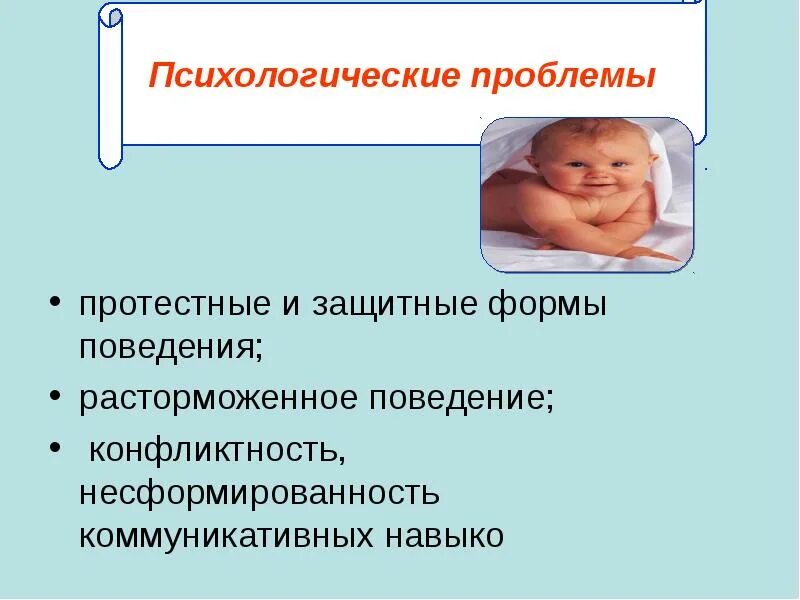 Психологические проблемы

• протестные и защитные формы поведения;
• расторможенное поведение;
• конфликтность, несформированность коммуникативных навыко